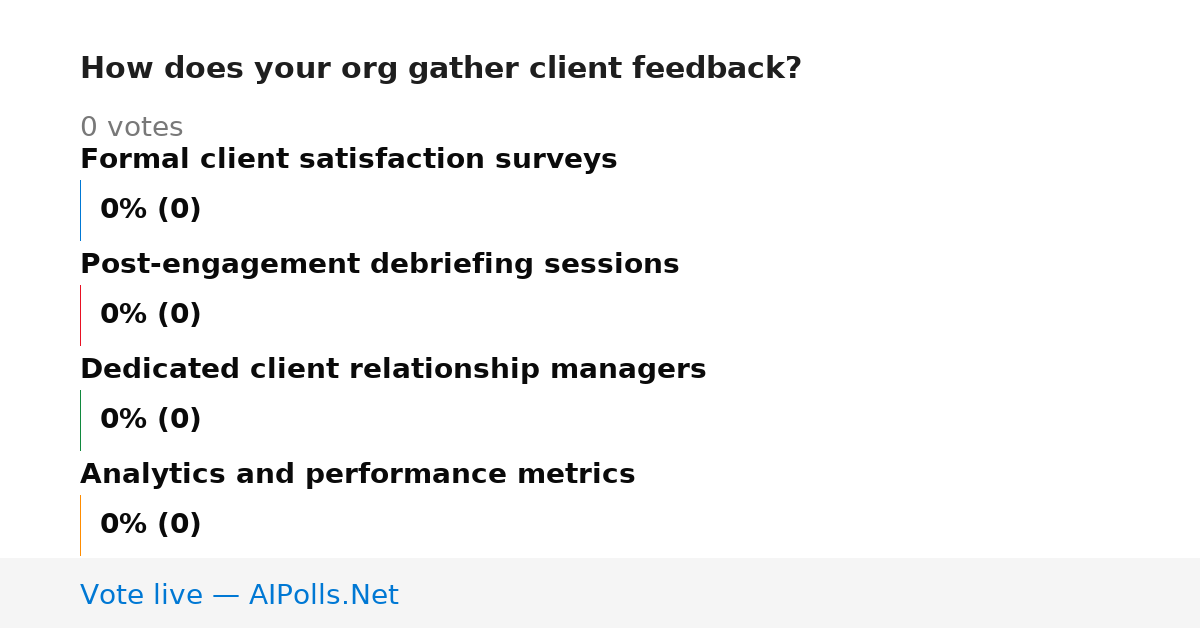 How does your org gather client feedback?

0 votes

Formal client satisfaction surveys

0% (0)

Post-engagement debriefing sessions

0% (0)

Dedicated client relationship managers

0% (0)

Analytics and performance metrics

0% (0)

Vote live — AIPolls.Net